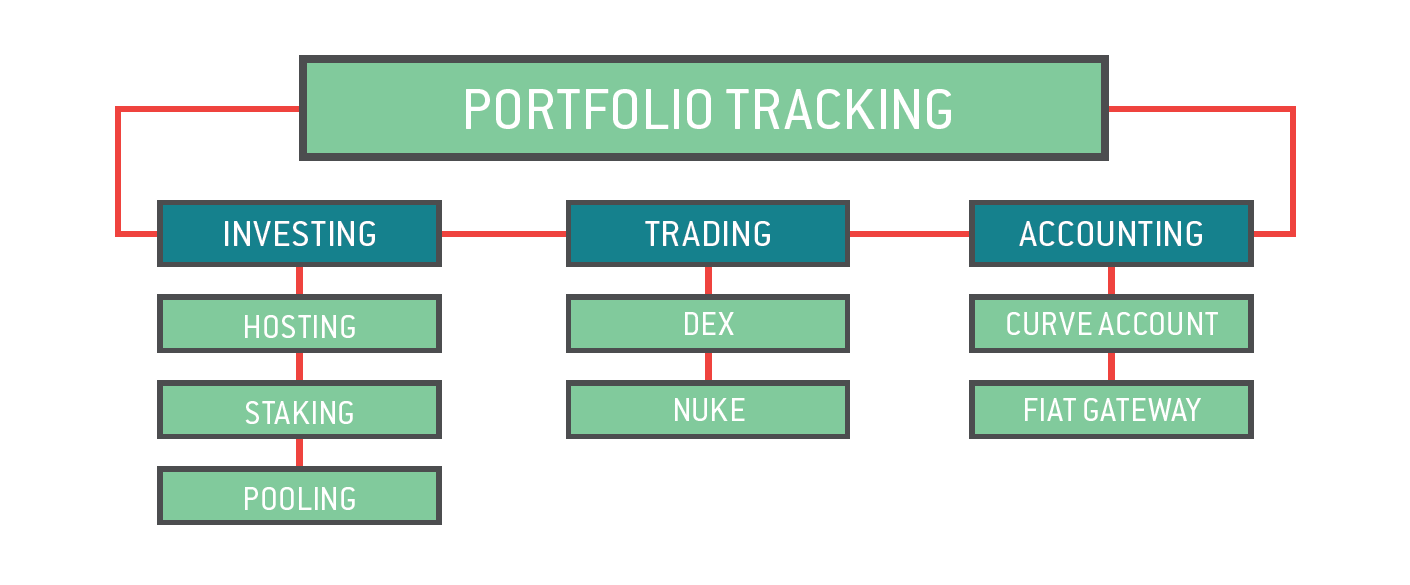 PORTFOLIO TRACKING

INVESTING

HOSTING

STAKING

POOLING

TRADING

DEX

NUKE

ACCOUNTING

CURVE ACCOUNT

FIAT GATEWAY